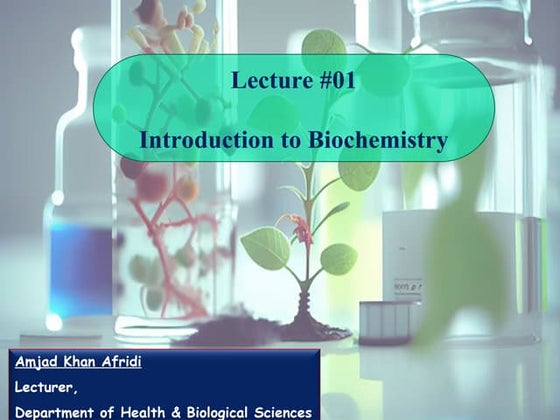 Lecture #01

Introduction to Biochemistry

Amjad Khan Afridi

Lecturer,

Department of Health & Biological Sciences